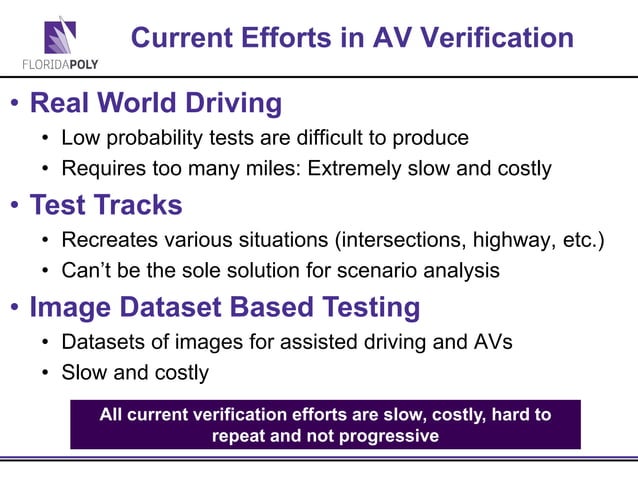 FLORIDAPOLY

Current Efforts in AV Verification

• Real World Driving
• Low probability tests are difficult to produce
• Requires too many miles: Extremely slow and costly

• Test Tracks
• Recreates various situations (intersections, highway, etc.)
• Can't be the sole solution for scenario analysis

• Image Dataset Based Testing
• Datasets of images for assisted driving and AVs
• Slow and costly

All current verification efforts are slow, costly, hard to repeat and not progressive